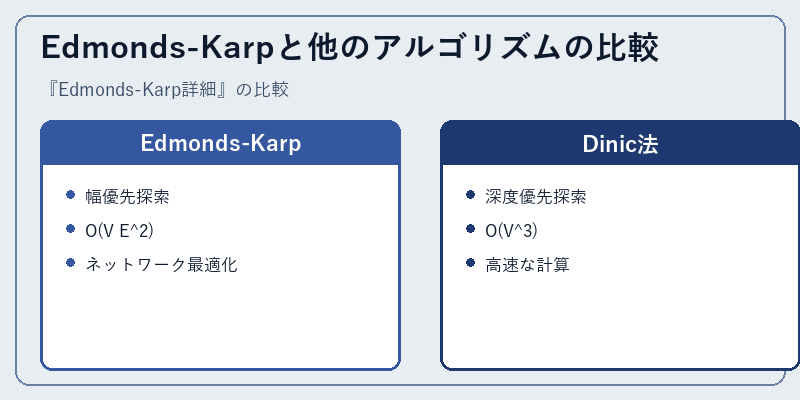 Edmonds-Karpと他のアルゴリズムの比較

『Edmonds-Karp詳細』の比較

Edmonds-Karp

- 幅優先探索
- O(V E^2)
- ネットワーク最適化

Dinic法

- 深度優先探索
- O(V^3)
- 高速な計算